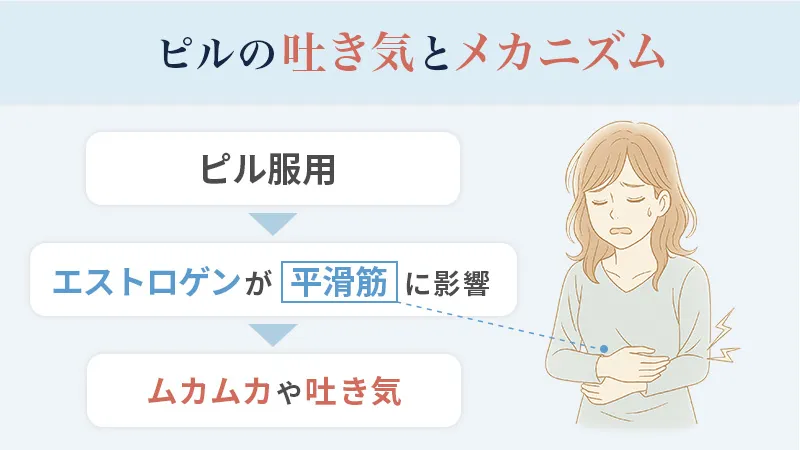 ピルの吐き気とメカニズム

ピル服用

エストロゲンが 平滑筋 に影響

ムカムカや吐き気